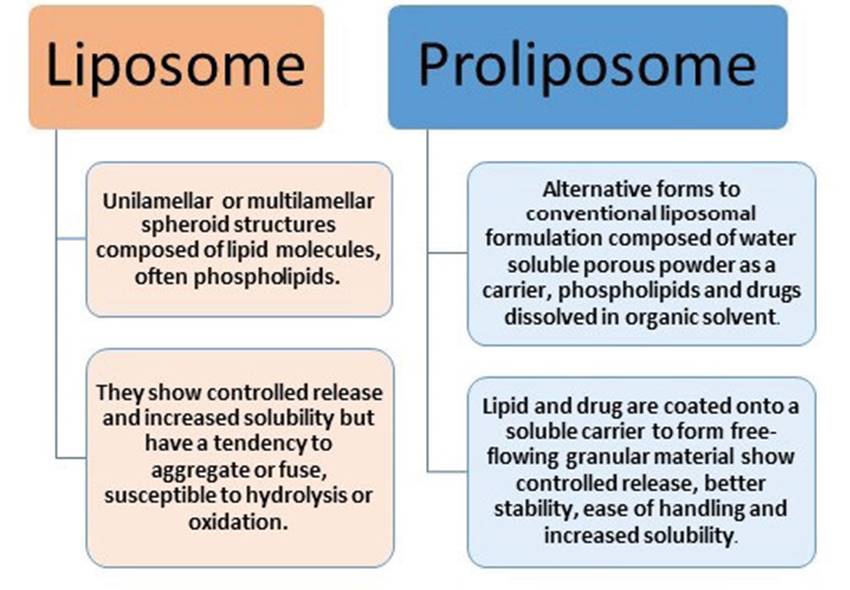 Liposome

Unilamellar or multilamellar spheroid structures composed of lipid molecules, often phospholipids.

They show controlled release and increased solubility but have a tendency to aggregate or fuse, susceptible to hydrolysis or oxidation.

Proliposome

Alternative forms to conventional liposomal formulation composed of water soluble porous powder as a carrier, phospholipids and drugs dissolved in organic solvent.

Lipid and drug are coated onto a soluble carrier to form free-flowing granular material show controlled release, better stability, ease of handling and increased solubility.